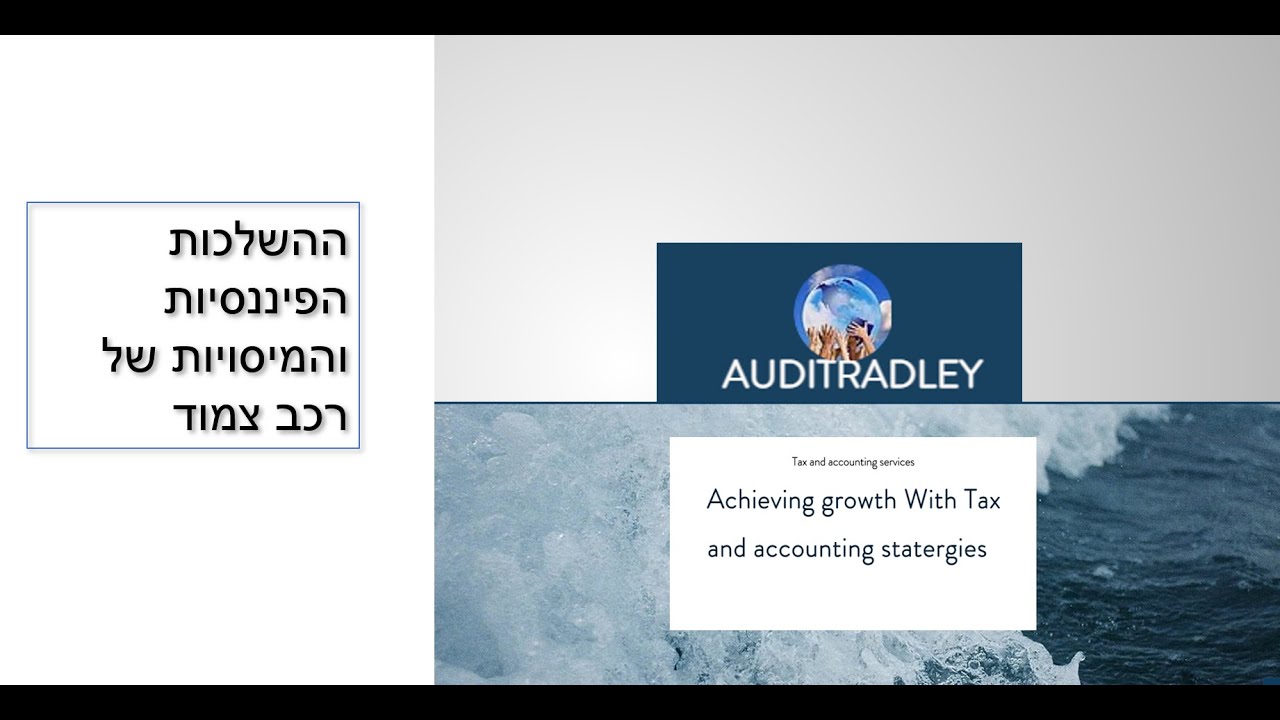 ההשלכות הפיננסיות והמיסויות של רכב צמוד

AUDITRADLEY

Tax and accounting services

Achieving growth With Tax and accounting statergies